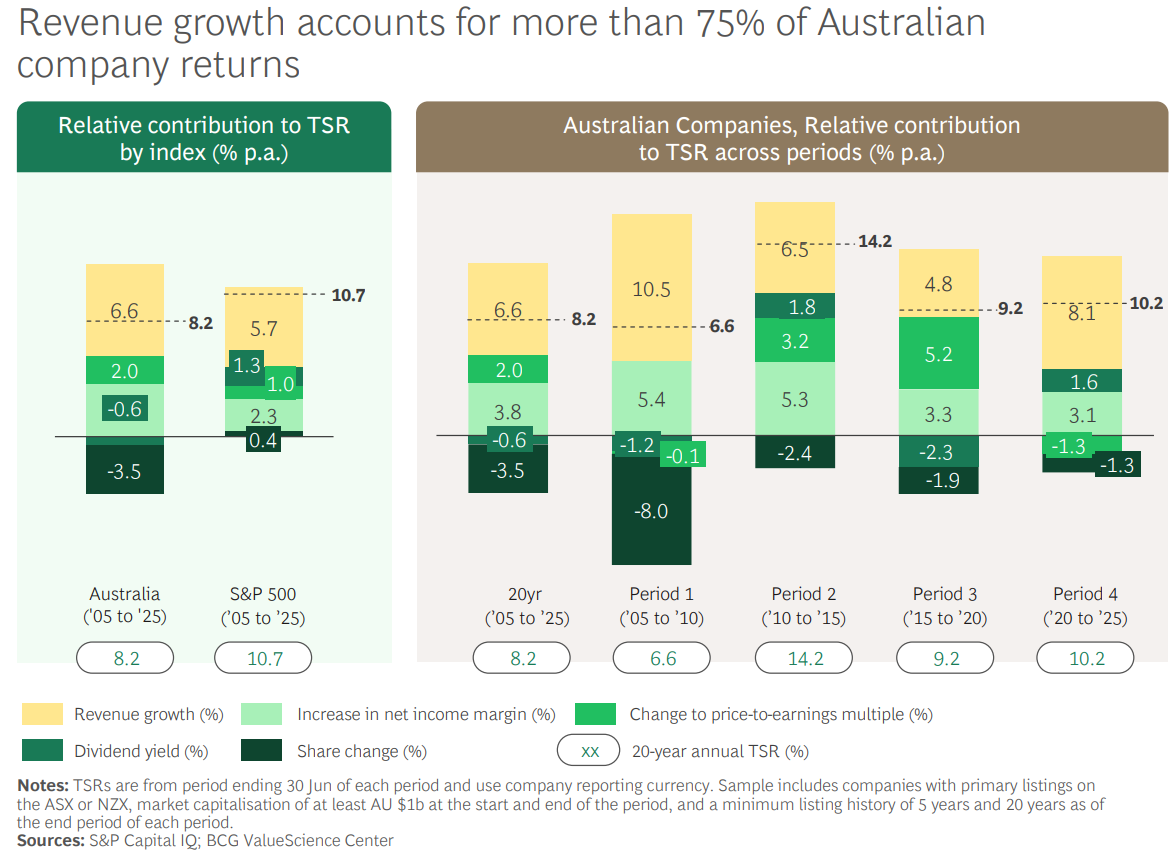 Revenue growth accounts for more than 75% of Australian company returns

Relative contribution to TSR by index (% p.a.)

6.6
8.2
2.0
-0.6
-3.5
10.7
5.7
1.3
1.0
2.3
0.4

Australia ('05 to '25)
S&P 500 ('05 to '25)

8.2
10.7

Australian Companies, Relative contribution to TSR across periods (% p.a.)

6.6
8.2
2.0
3.8
-0.6
-3.5
10.5
6.6
5.4
-1.2
-0.1
-8.0
6.5
14.2
1.8
3.2
5.3
-2.4
4.8
9.2
5.2
3.3
-2.3
-1.9
8.1
10.2
1.6
3.1
-1.3
-1.3

20yr ('05 to '25)
Period 1 ('05 to '10)
Period 2 ('10 to '15)
Period 3 ('15 to '20)
Period 4 ('20 to '25)

8.2
6.6
14.2
9.2
10.2

Revenue growth (%)
Increase in net income margin (%)
Change to price-to-earnings multiple (%)
Dividend yield (%)
Share change (%)
xx 20-year annual TSR (%)

Notes: TSRs are from period ending 30 Jun of each period and use company reporting currency. Sample includes companies with primary listings on the ASX or NZX, market capitalisation of at least AU $1b at the start and end of the period, and a minimum listing history of 5 years and 20 years as of the end period of each period.
Sources: S&P Capital IQ; BCG ValueScience Center